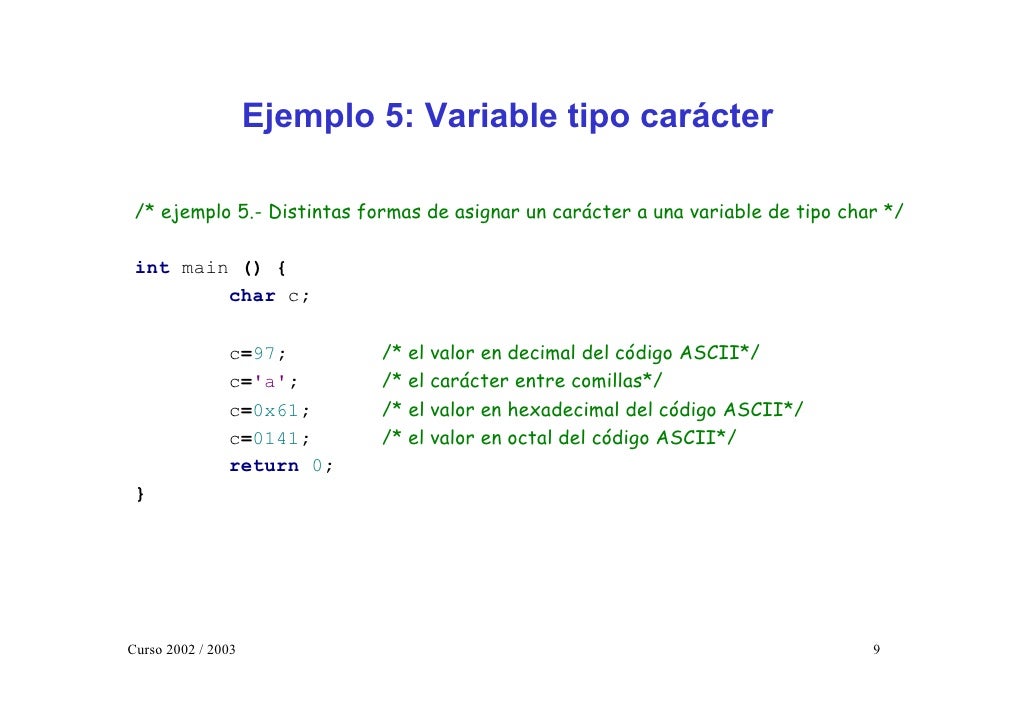 Ejemplo 5: Variable tipo carácter

/* ejemplo 5.- Distintas formas de asignar un carácter a una variable de tipo char */

int main () {
	char c;

	c=97;	/* el valor en decimal del código ASCII*/
	c='a';	/* el carácter entre comillas*/
	c=0x61;	/* el valor en hexadecimal del código ASCII*/
	c=0141;	/* el valor en octal del código ASCII*/
	return 0;
}

Curso 2002 / 2003

9